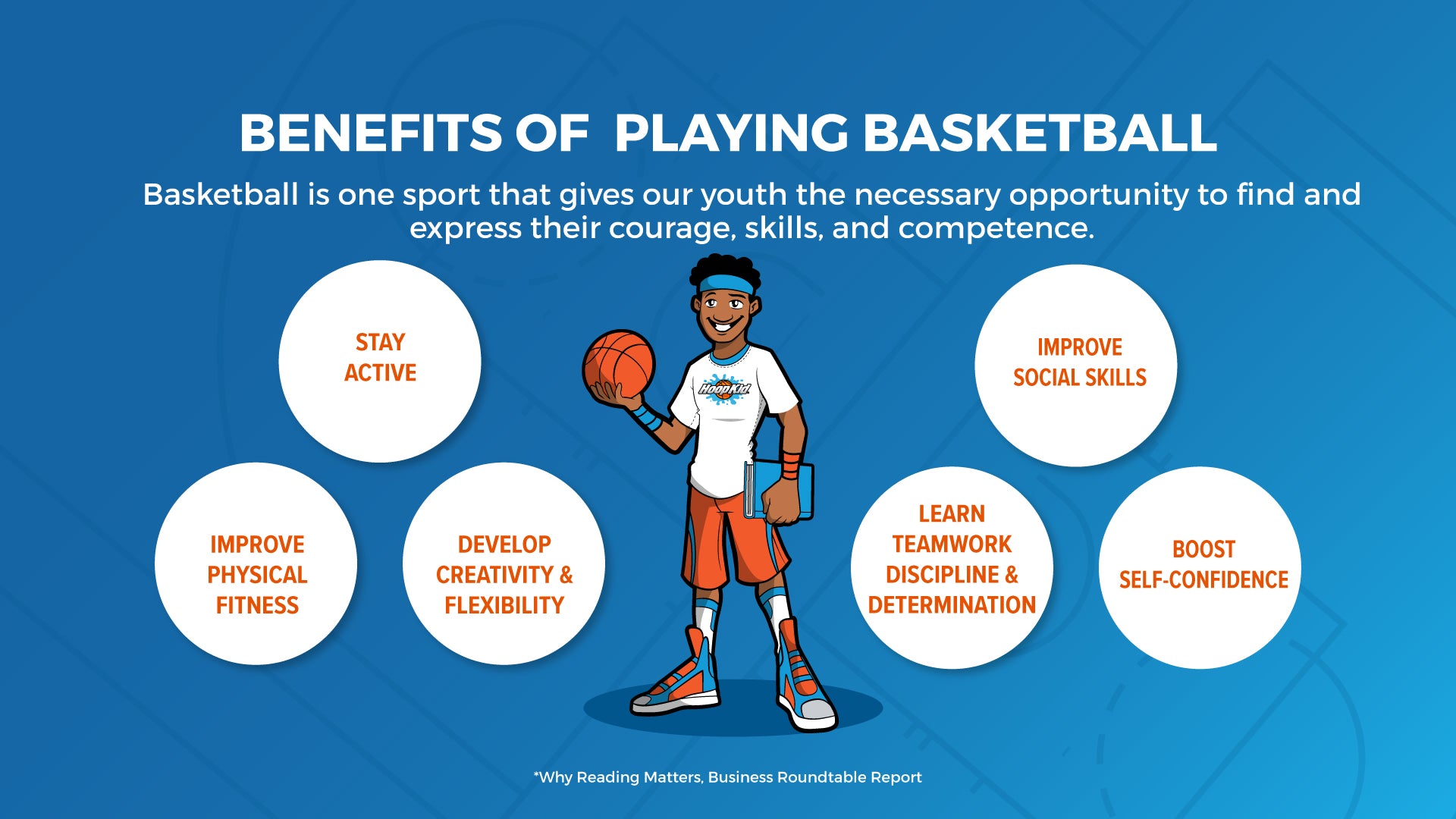 BENEFITS OF PLAYING BASKETBALL

Basketball is one sport that gives our youth the necessary opportunity to find and express their courage, skills, and competence.

STAY ACTIVE

IMPROVE PHYSICAL FITNESS

DEVELOP CREATIVITY & FLEXIBILITY

HoopKid

IMPROVE SOCIAL SKILLS

LEARN TEAMWORK DISCIPLINE & DETERMINATION

BOOST SELF-CONFIDENCE

*Why Reading Matters, Business Roundtable Report